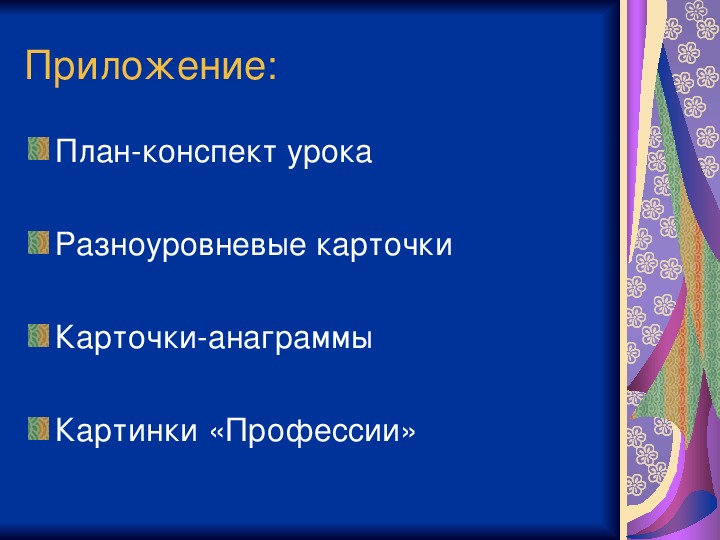 Приложение:

План-конспект урока

Разноуровневые карточки

Карточки-анаграммы

Картинки «Профессии»